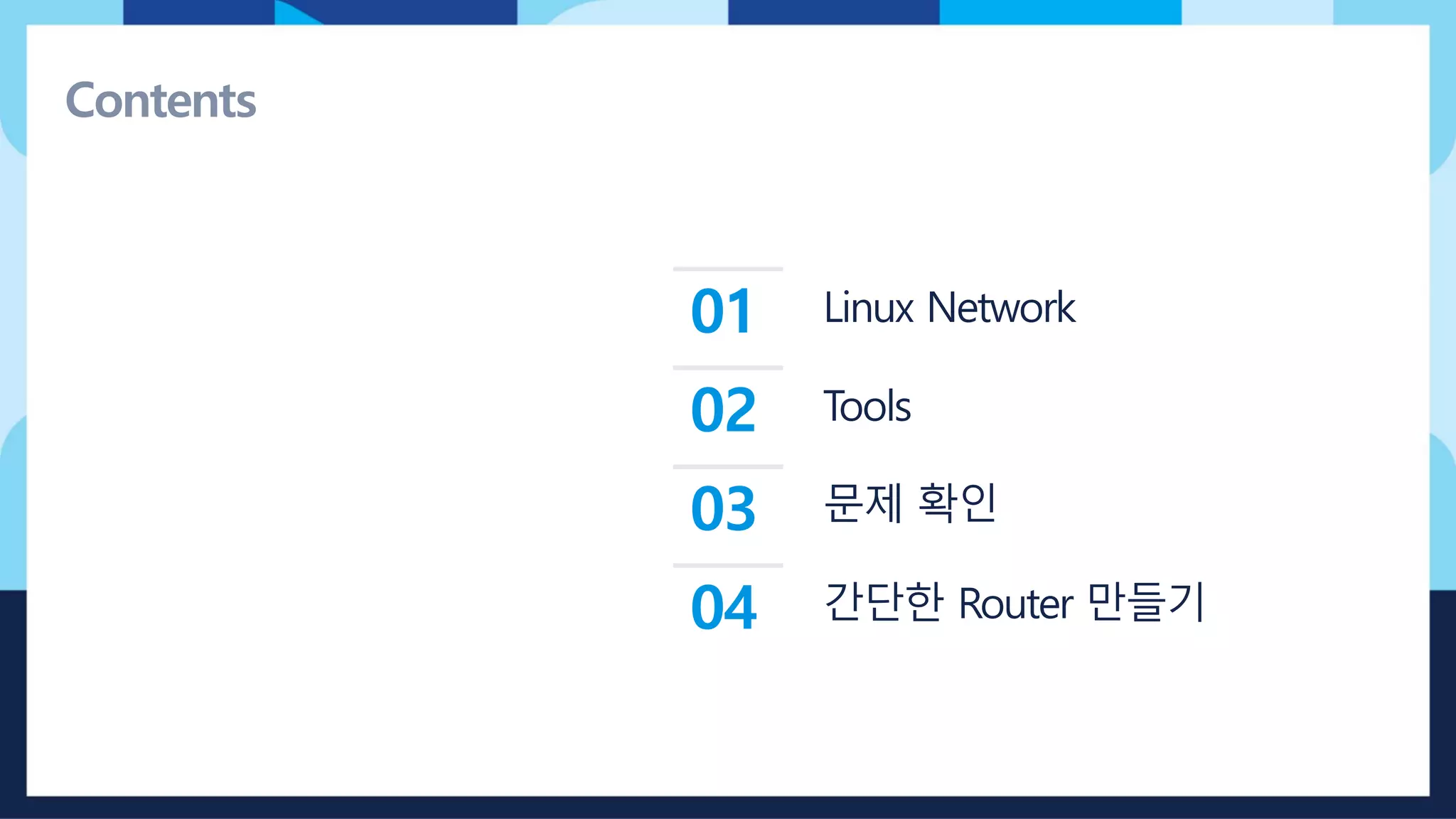 Contents

01 Linux Network

02 Tools

03 문제 확인

04 간단한 Router 만들기